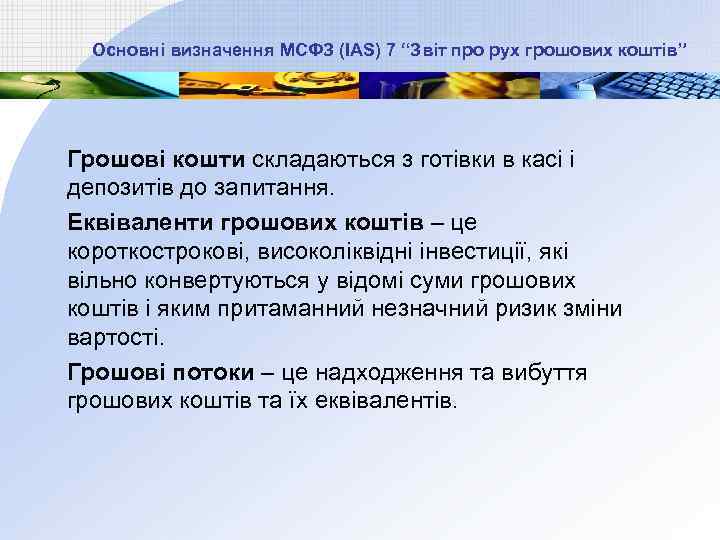 Основні визначення МСФЗ (IAS) 7 “Звіт про рух грошових коштів”

Грошові кошти складаються з готівки в касі і депозитів до запитання.

Еквіваленти грошових коштів – це короткострокові, високоліквідні інвестиції, які вільно конвертуються у відомі суми грошових коштів і яким притаманний незначний ризик зміни вартості.

Грошові потоки – це надходження та вибуття грошових коштів та їх еквівалентів.